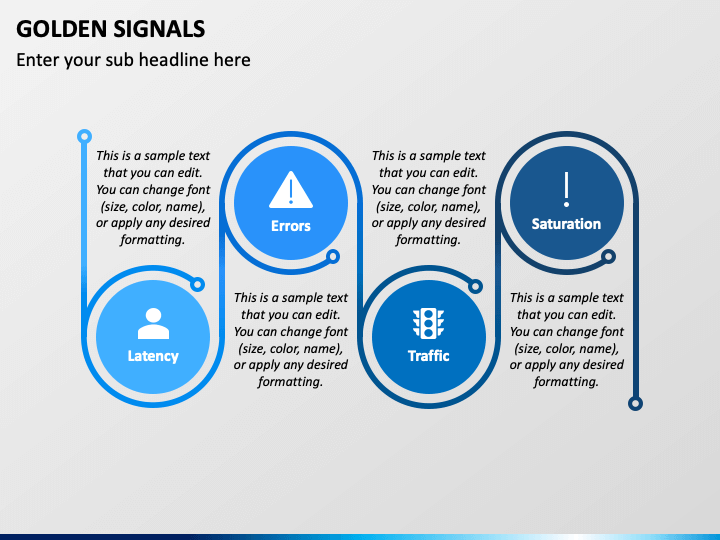 GOLDEN SIGNALS

Enter your sub headline here

This is a sample text that you can edit. You can change font (size, color, name), or apply any desired formatting.

Latency

Errors

This is a sample text that you can edit. You can change font (size, color, name), or apply any desired formatting.

This is a sample text that you can edit. You can change font (size, color, name), or apply any desired formatting.

Traffic

Saturation

This is a sample text that you can edit. You can change font (size, color, name), or apply any desired formatting.